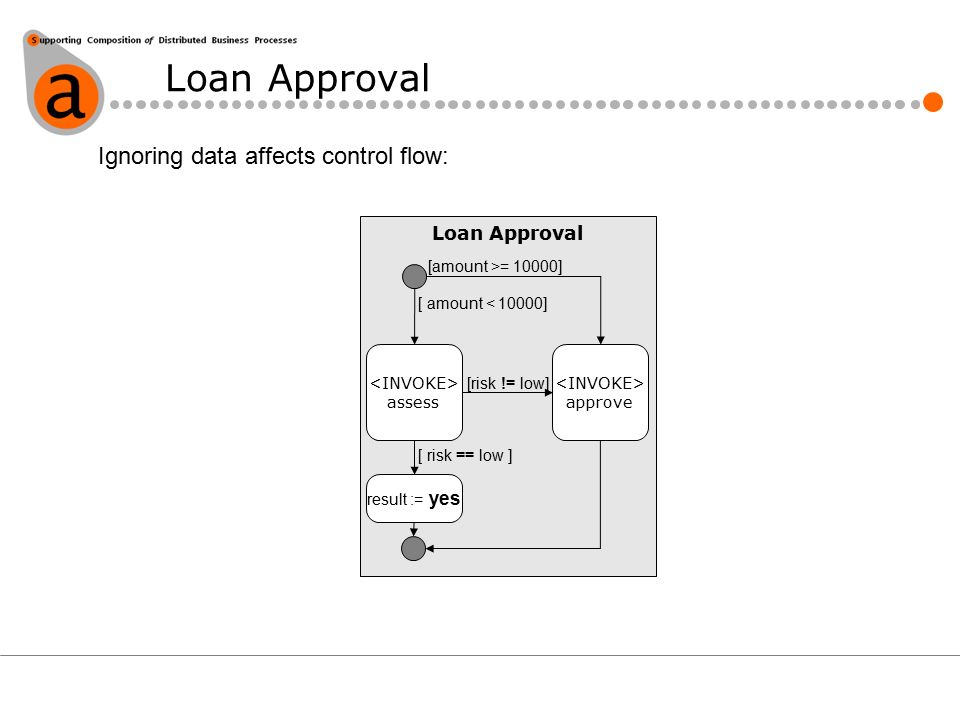 Supporting Composition of Distributed Business Processes

a

Loan Approval

Ignoring data affects control flow:

Loan Approval

[amount >= 10000]

[ amount < 10000]

<INVOKE> assess

[risk != low]

<INVOKE> approve

[ risk == low ]

result := yes